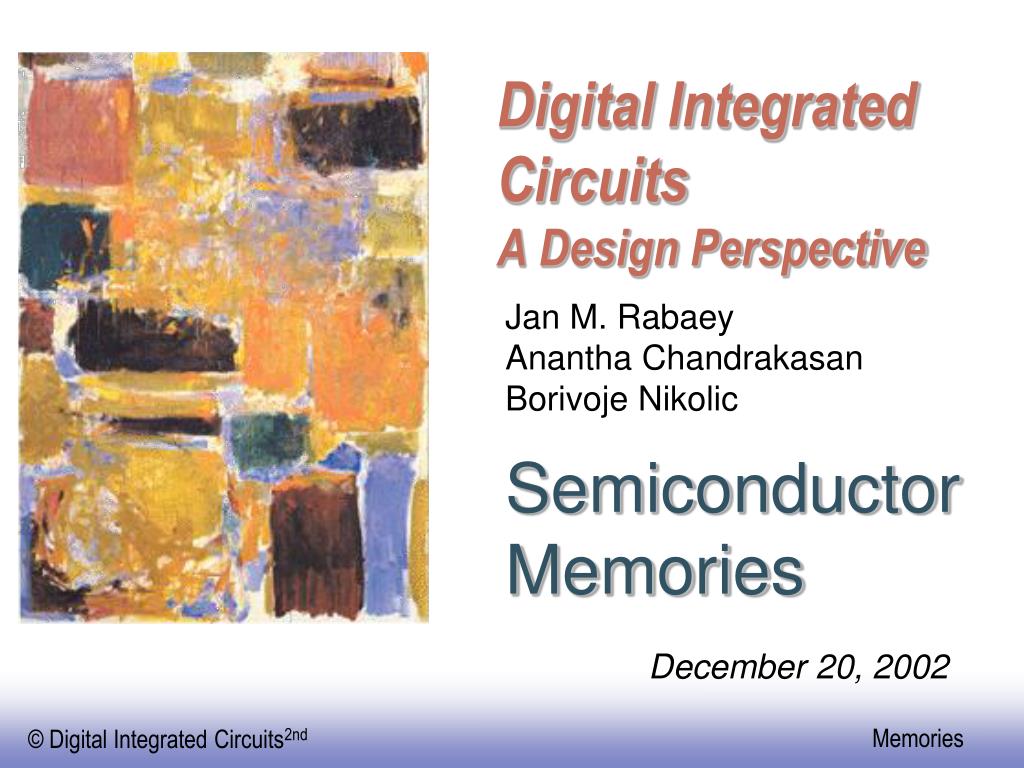 Digital Integrated Circuits
A Design Perspective

Jan M. Rabaey
Anantha Chandrakasan
Borivoje Nikolic

Semiconductor Memories

December 20, 2002

© Digital Integrated Circuits$^{2nd}$

Memories